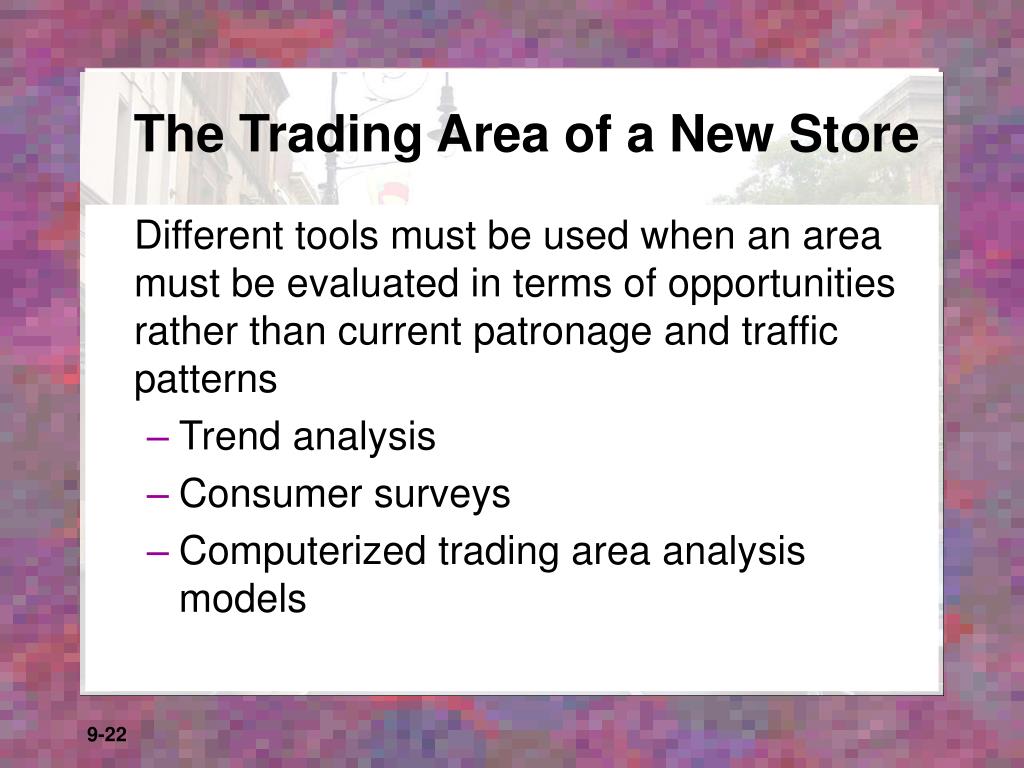 The Trading Area of a New Store

Different tools must be used when an area must be evaluated in terms of opportunities rather than current patronage and traffic patterns

– Trend analysis
– Consumer surveys
– Computerized trading area analysis models

9-22